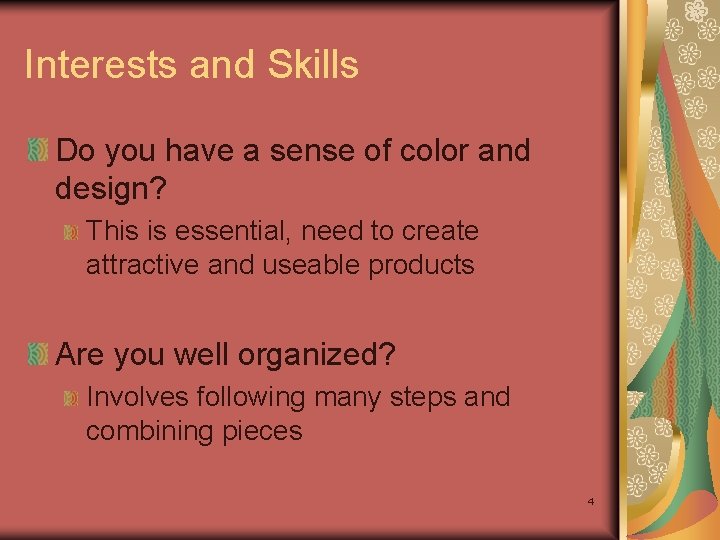 Interests and Skills

Do you have a sense of color and design?

This is essential, need to create attractive and useable products

Are you well organized?

Involves following many steps and combining pieces

4